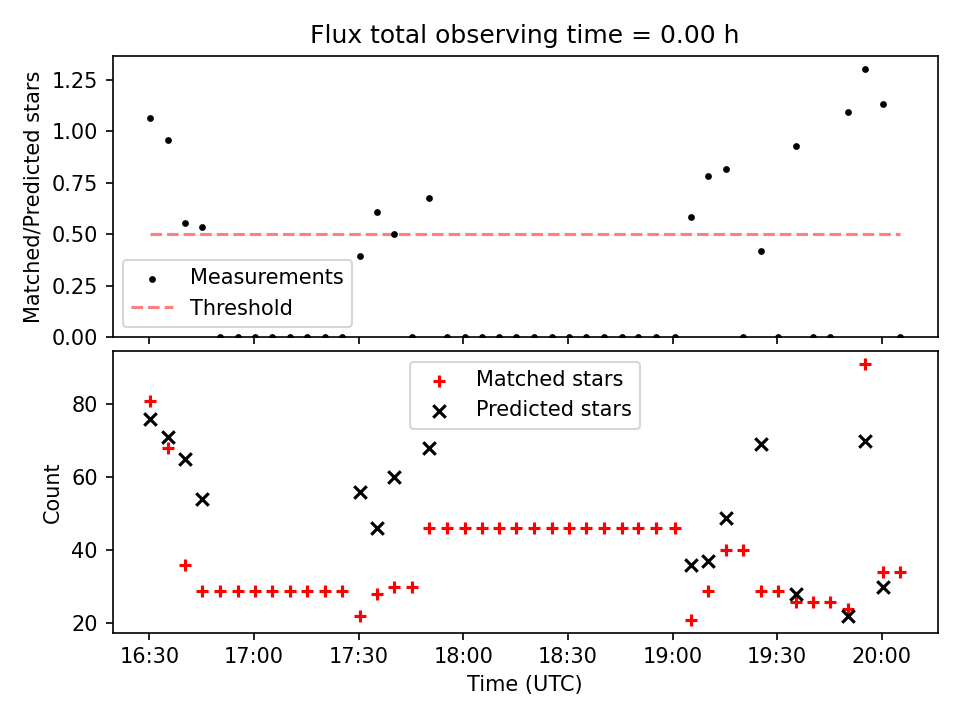 Flux total observing time = 0.00 h

Matched/Predicted stars

1.25
1.00
0.75
0.50
0.25
0.00

Measurements
Threshold

Matched stars
Predicted stars

Count

80
60
40
20

16:30
17:00
17:30
18:00
18:30
19:00
19:30
20:00

Time (UTC)